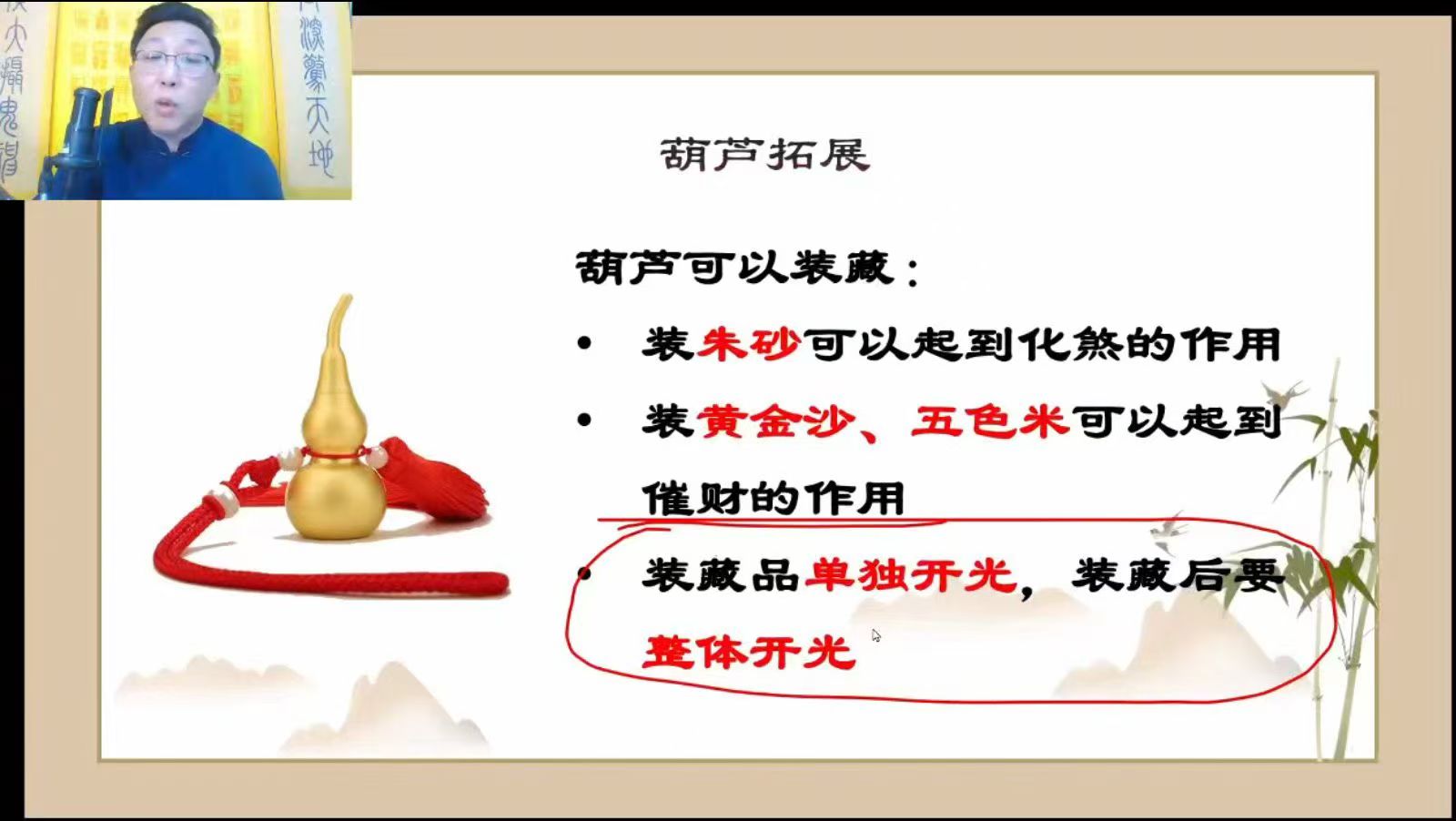 葫芦拓展

葫芦可以装藏：

• 装朱砂可以起到化煞的作用

• 装黄金沙、五色米可以起到催财的作用

• 装藏品单独开光，装藏后要整体开光